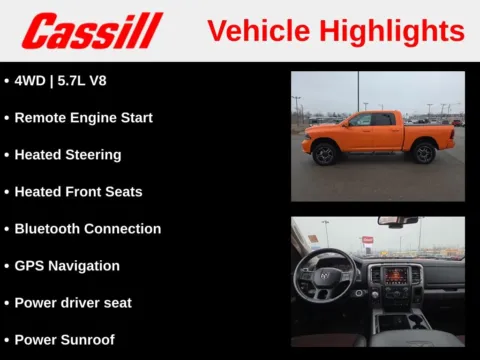 Cassill Vehicle Highlights

• 4WD | 5.7L V8

• Remote Engine Start

• Heated Steering

• Heated Front Seats

• Bluetooth Connection

• GPS Navigation

• Power driver seat

• Power Sunroof